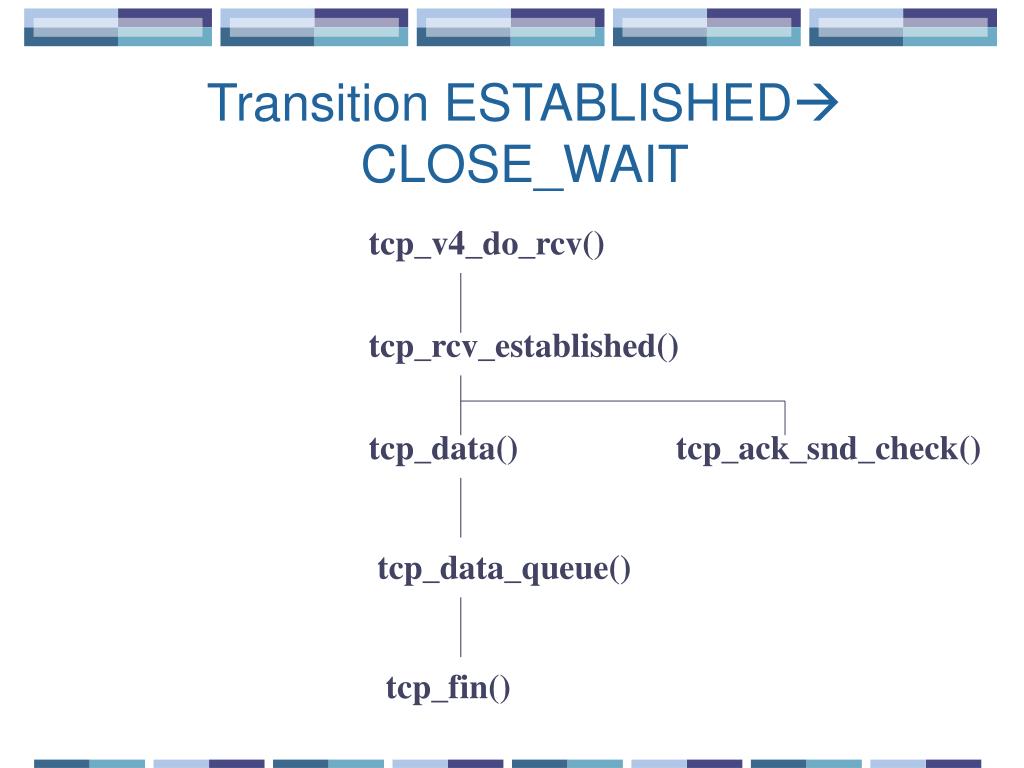 Transition ESTABLISHED→ CLOSE_WAIT

tcp_v4_do_rcv()

tcp_rcv_established()

tcp_data()

tcp_ack_snd_check()

tcp_data_queue()

tcp_fin()